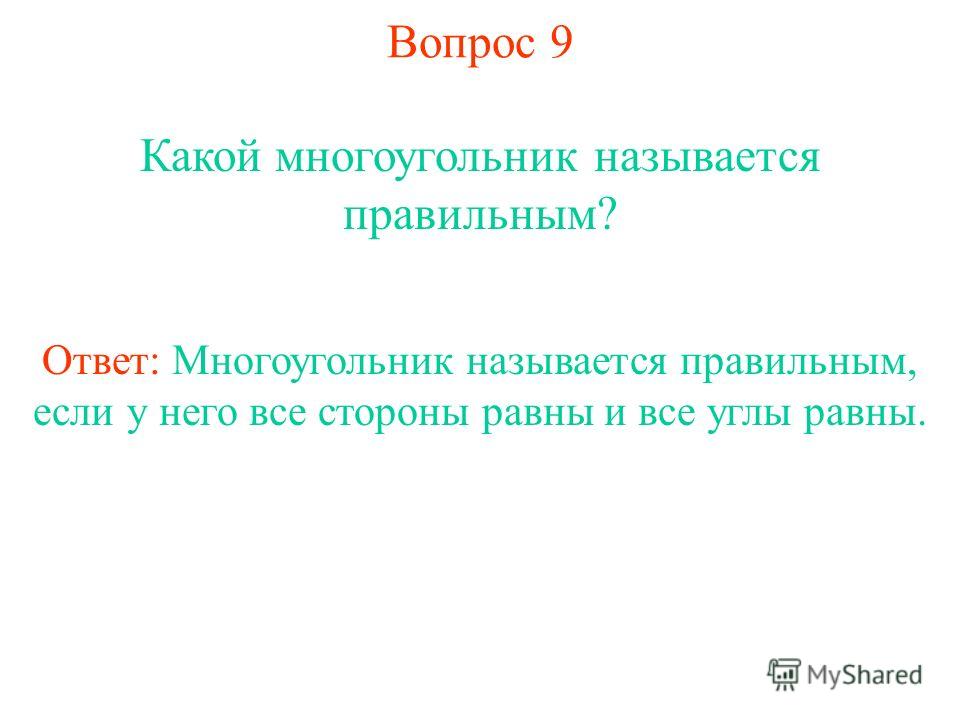 Вопрос 9

Какой многоугольник называется правильным?

Ответ: Многоугольник называется правильным, если у него все стороны равны и все углы равны.

MyShared